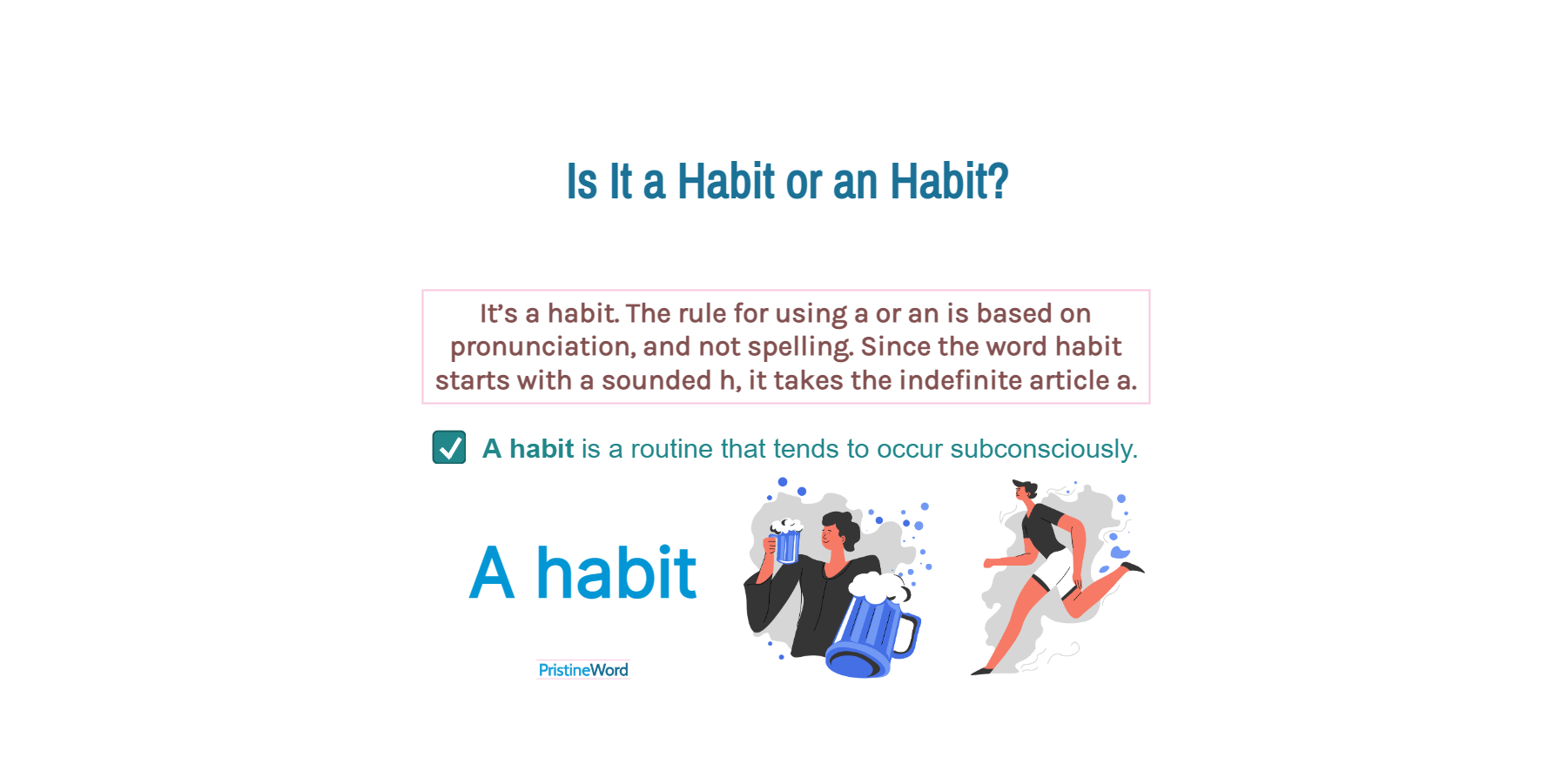 Is It a Habit or an Habit?

It's a habit. The rule for using a or an is based on pronunciation, and not spelling. Since the word habit starts with a sounded h, it takes the indefinite article a.

A habit is a routine that tends to occur subconsciously.

A habit

PristineWord